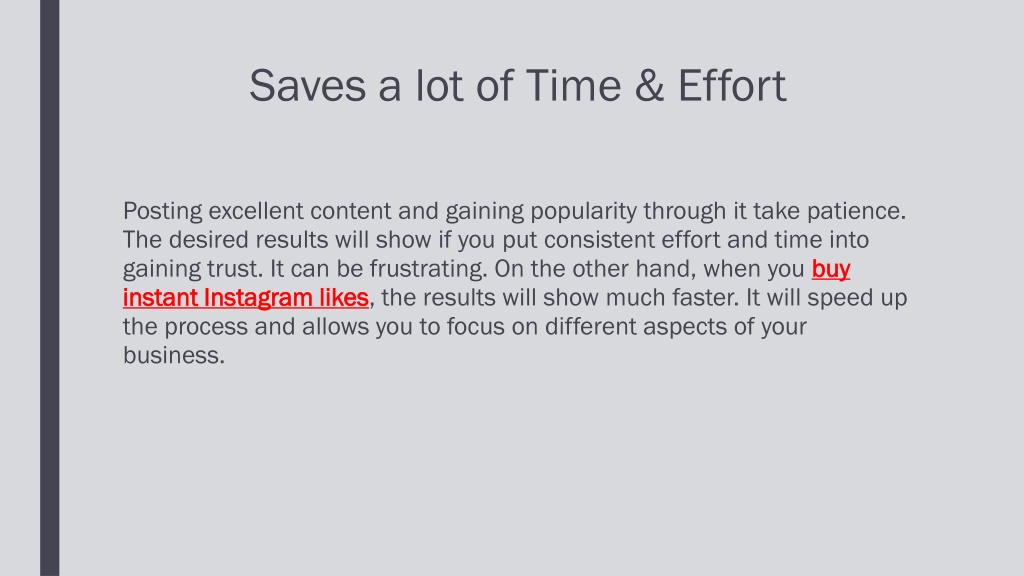 Saves a lot of Time & Effort

Posting excellent content and gaining popularity through it take patience. The desired results will show if you put consistent effort and time into gaining trust. It can be frustrating. On the other hand, when you buy instant Instagram likes, the results will show much faster. It will speed up the process and allows you to focus on different aspects of your business.